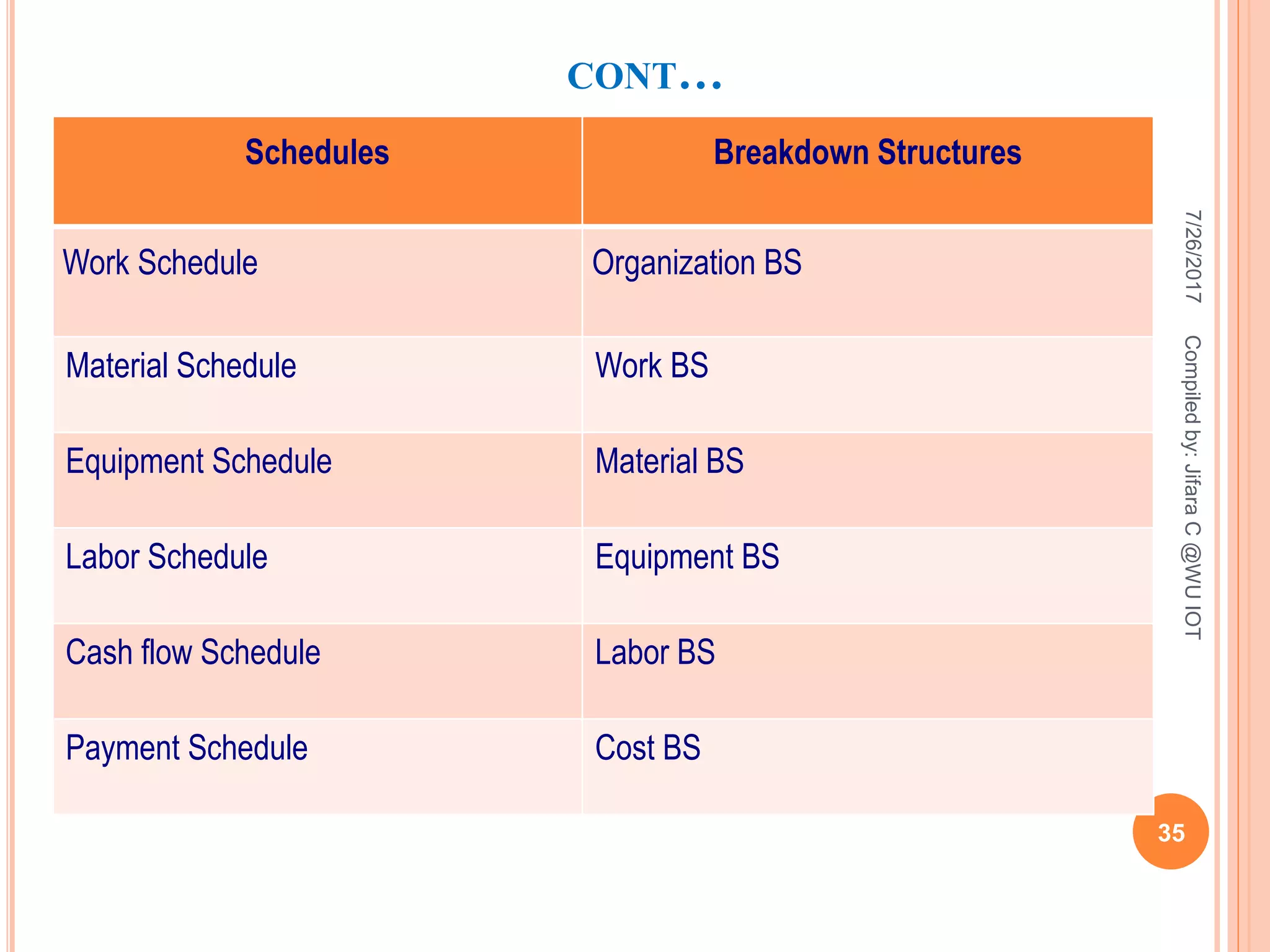 CONT…

| Schedules | Breakdown Structures |
|---|---|
| Work Schedule | Organization BS |
| Material Schedule | Work BS |
| Equipment Schedule | Material BS |
| Labor Schedule | Equipment BS |
| Cash flow Schedule | Labor BS |
| Payment Schedule | Cost BS |

7/26/2017

Compiled by: Jifara C @WU IOT

35